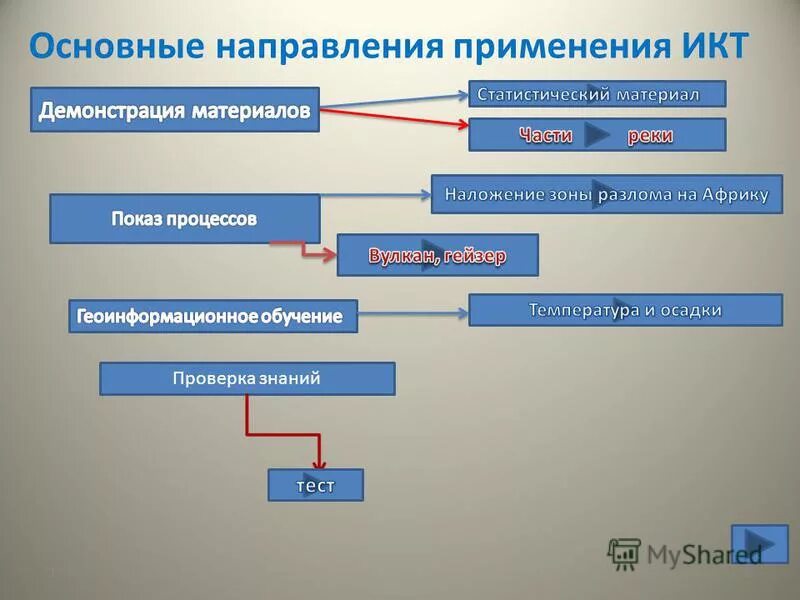 Основные направления применения ИКТ

Демонстрация материалов

Статистический материал

Части реки

Показ процессов

Наложение зоны разлома на Африку

Вулкан, гейзер

Геоинформационное обучение

Температура и осадки

Проверка знаний

тест

MyShared